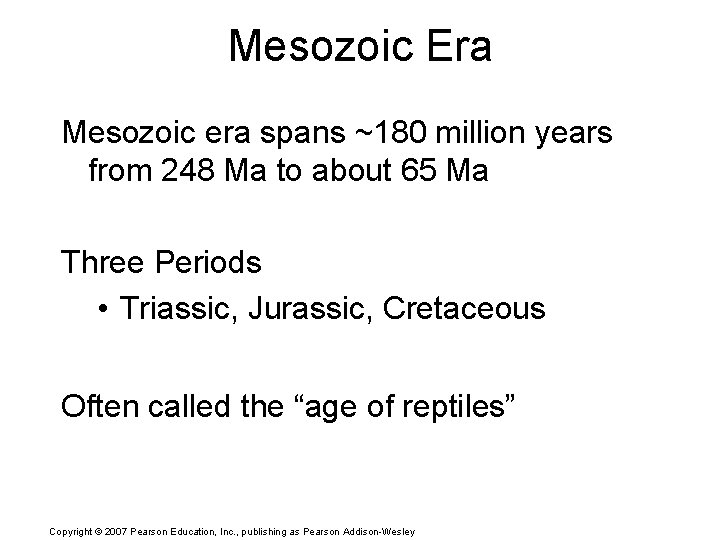 Mesozoic Era

Mesozoic era spans ~180 million years from 248 Ma to about 65 Ma

Three Periods

• Triassic, Jurassic, Cretaceous

Often called the “age of reptiles”

Copyright © 2007 Pearson Education, Inc., publishing as Pearson Addison-Wesley